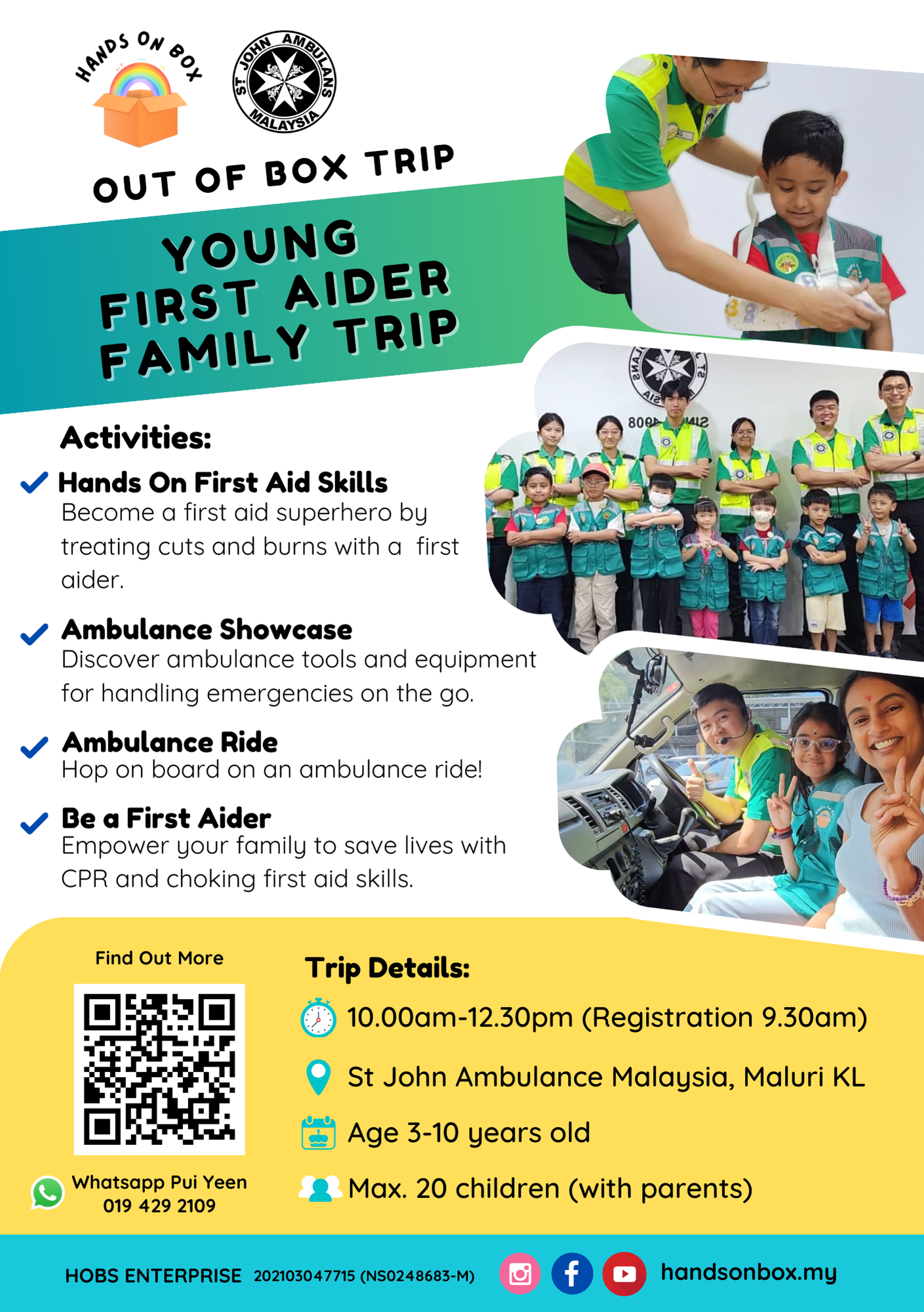 HANDS ON BOX

ST. JOHN AMBULANS MALAYSIA

OUT OF BOX TRIP

YOUNG FIRST AIDER FAMILY TRIP

Activities:

Hands On First Aid Skills
Become a first aid superhero by treating cuts and burns with a first aider.

Ambulance Showcase
Discover ambulance tools and equipment for handling emergencies on the go.

Ambulance Ride
Hop on board on an ambulance ride!

Be a First Aider
Empower your family to save lives with CPR and choking first aid skills.

Find Out More

Whatsapp Pui Yeen
019 429 2109

Trip Details:

10.00am-12.30pm (Registration 9.30am)

St John Ambulance Malaysia, Maluri KL

Age 3-10 years old

Max. 20 children (with parents)

HOBS ENTERPRISE 202103047715 (NS0248683-M)

handsonbox.my